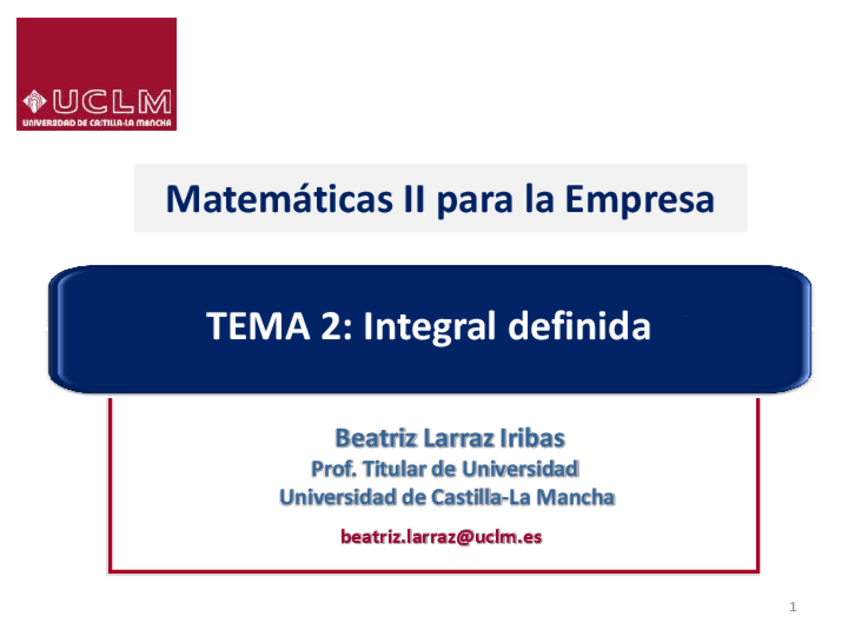 UCLM
UNIVERSIDAD DE CASTILLA-LA MANCHA

Matemáticas II para la Empresa

TEMA 2: Integral definida

Beatriz Larraz Iribas
Prof. Titular de Universidad
Universidad de Castilla-La Mancha

beatriz.larraz@uclm.es

1